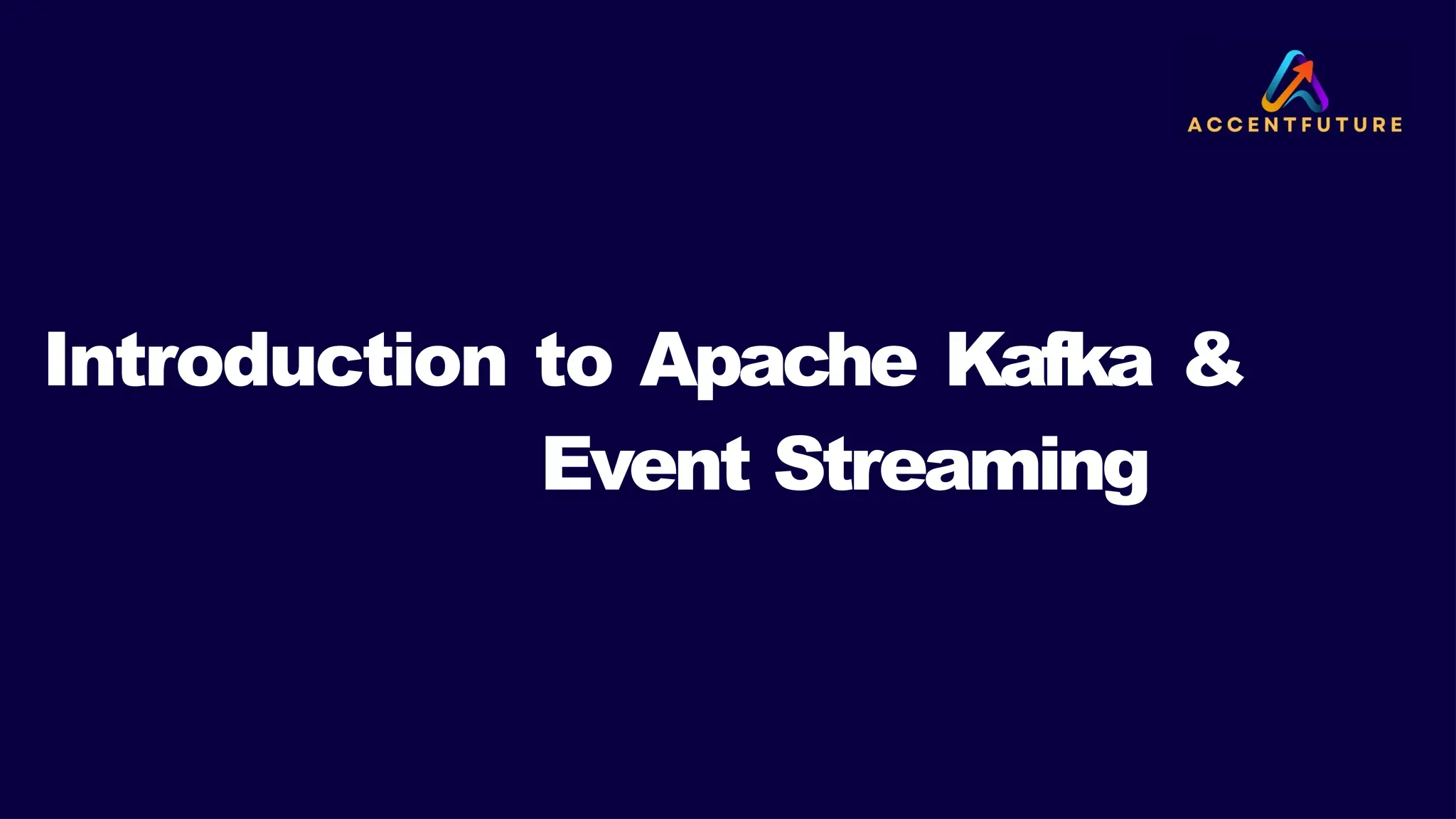 ACCENTFUTURE

Introduction to Apache Kafka & Event Streaming